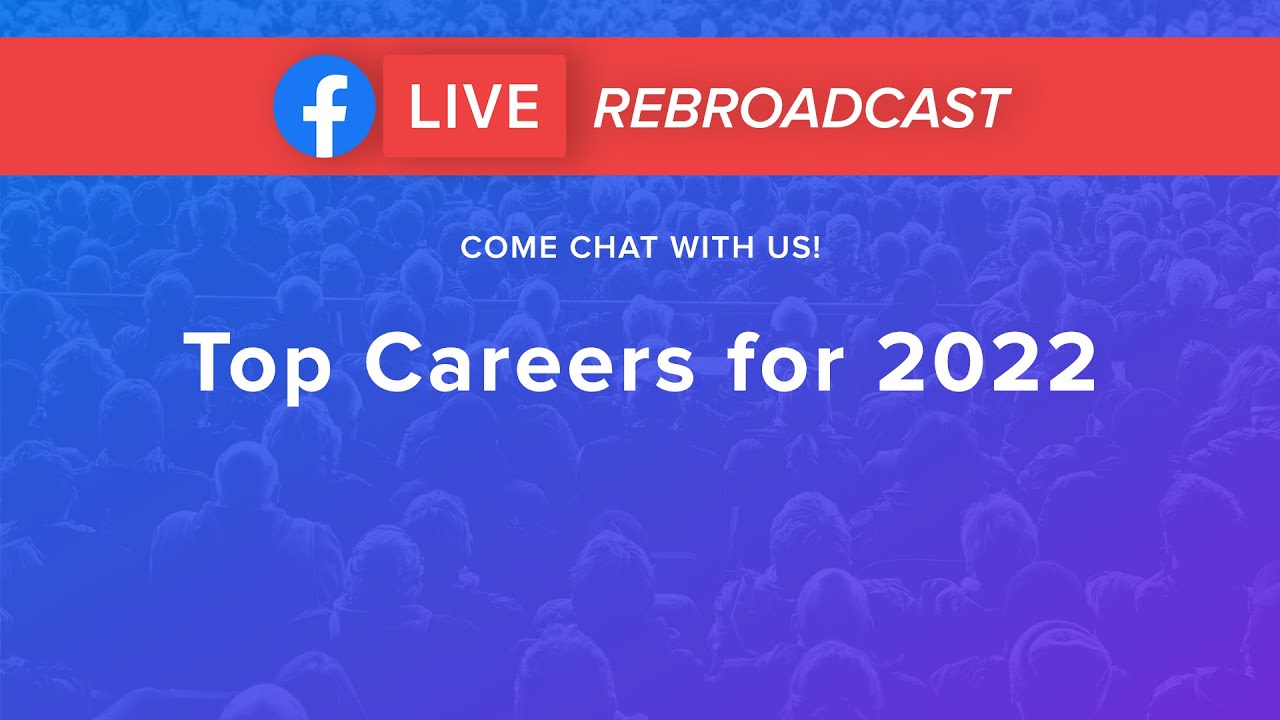 f LIVE REBROADCAST

COME CHAT WITH US!

Top Careers for 2022